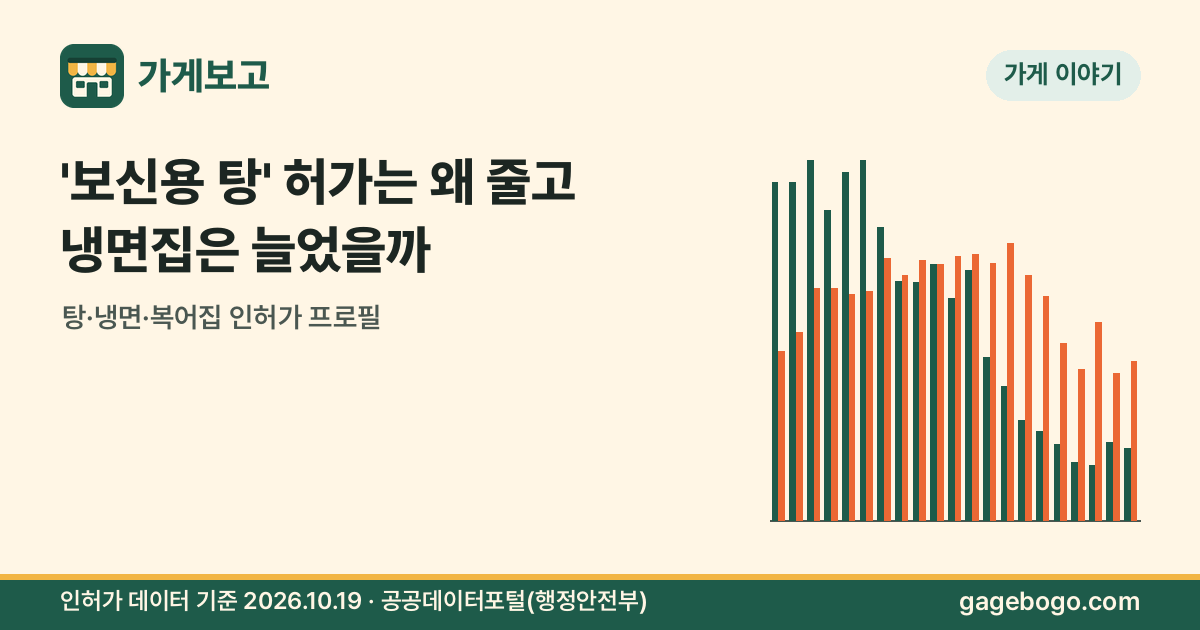 가게보고

가게 이야기

'보신용 탕' 허가는 왜 줄고 냉면집은 늘었을까

탕·냉면·복어집 인허가 프로필

인허가 데이터 기준 2026.10.19 · 공공데이터포털(행정안전부)

gagebogo.com